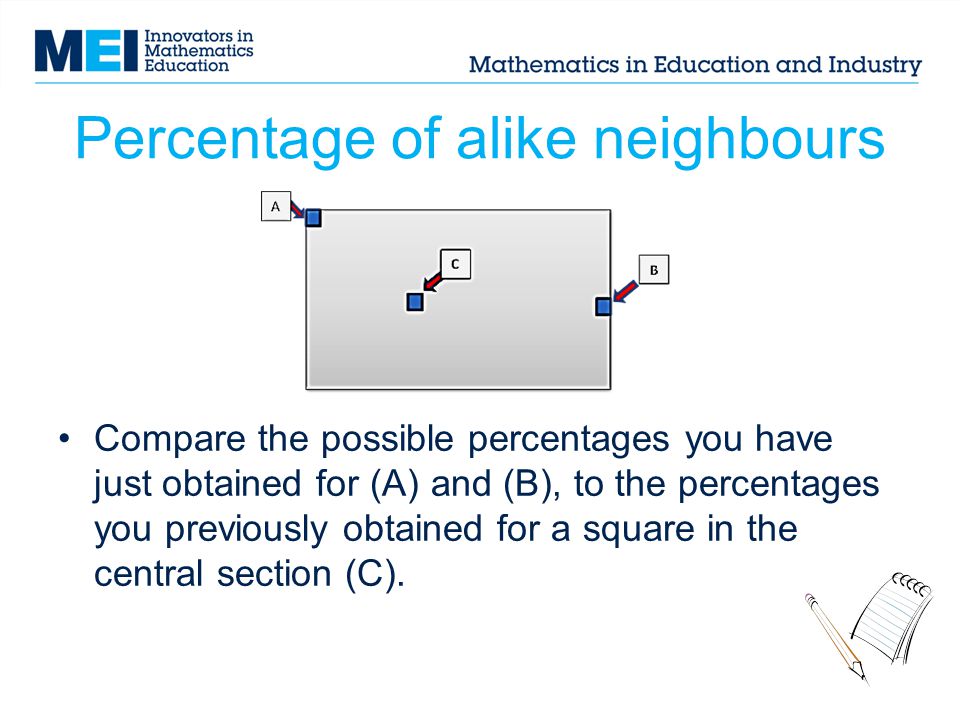 MEI Innovators in Mathematics Education

Mathematics in Education and Industry

Percentage of alike neighbours

A

C

B

• Compare the possible percentages you have just obtained for (A) and (B), to the percentages you previously obtained for a square in the central section (C).